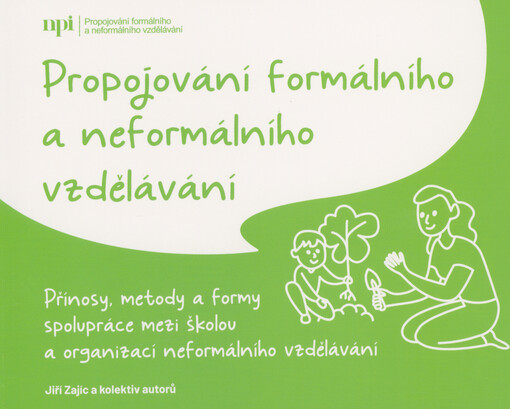 npi
Propojování formálního
a neformálního vzdělávání

Propojování formálního a neformálního vzdělávání

Přínosy, metody a formy spolupráce mezi školou a organizací neformálního vzdělávání

Jiří Zajíc a kolektiv autorů